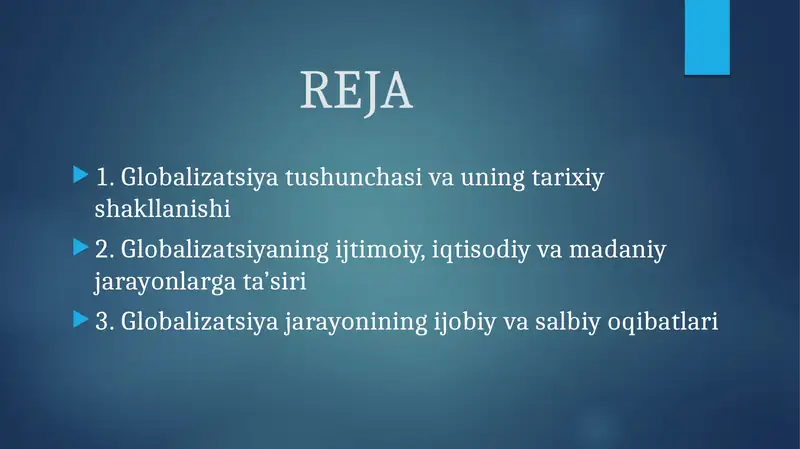 REJA

1. Globalizatsiya tushunchasi va uning tarixiy shakllanishi

2. Globalizatsiyaning ijtimoiy, iqtisodiy va madaniy jarayonlarga ta’siri

3. Globalizatsiya jarayonining ijobiy va salbiy oqibatlari